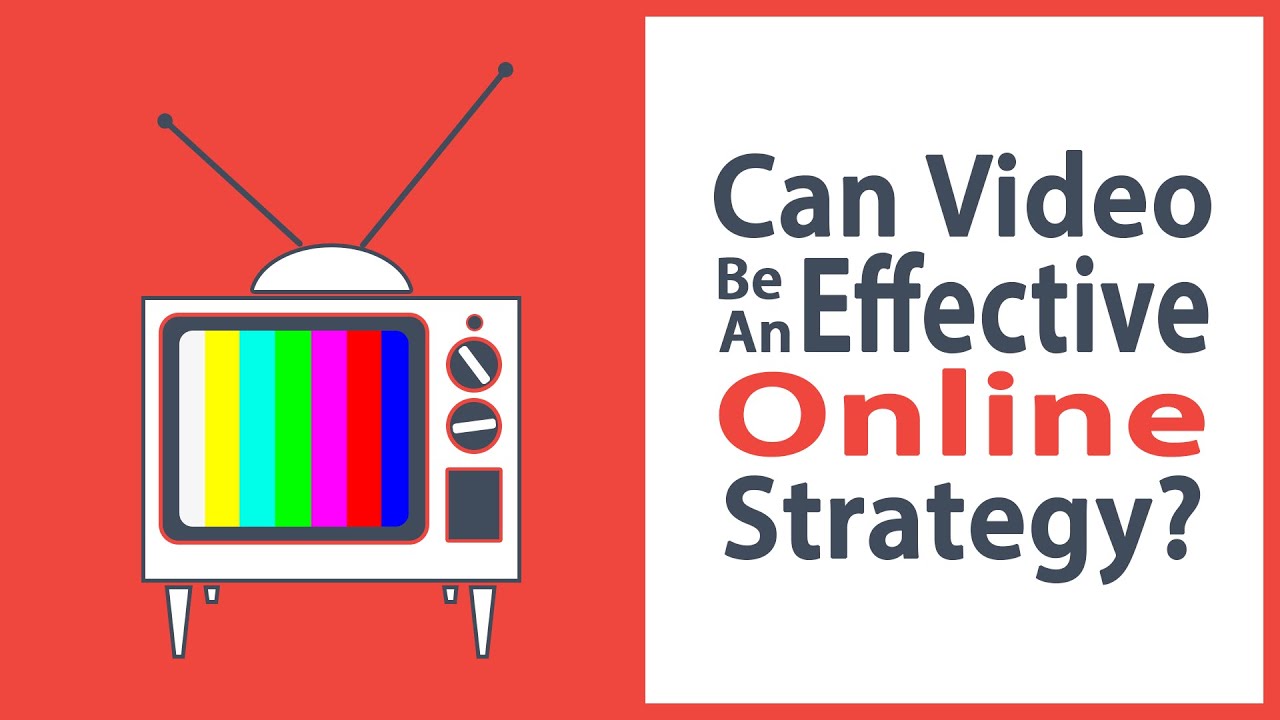 Can Video Be An Effective Online Strategy?